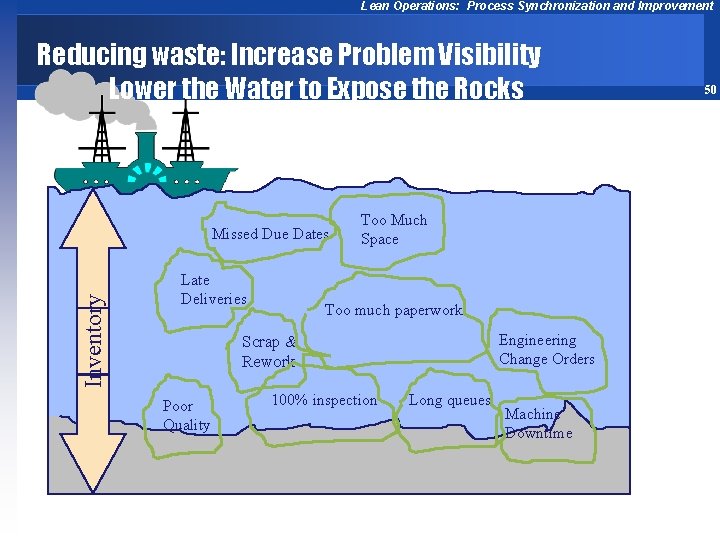 Lean Operations: Process Synchronization and Improvement

Reducing waste: Increase Problem Visibility
Lower the Water to Expose the Rocks

50

Inventory

Missed Due Dates

Too Much Space

Late Deliveries

Too much paperwork

Scrap & Rework

Engineering Change Orders

Poor Quality

100% inspection

Long queues

Machine Downtime